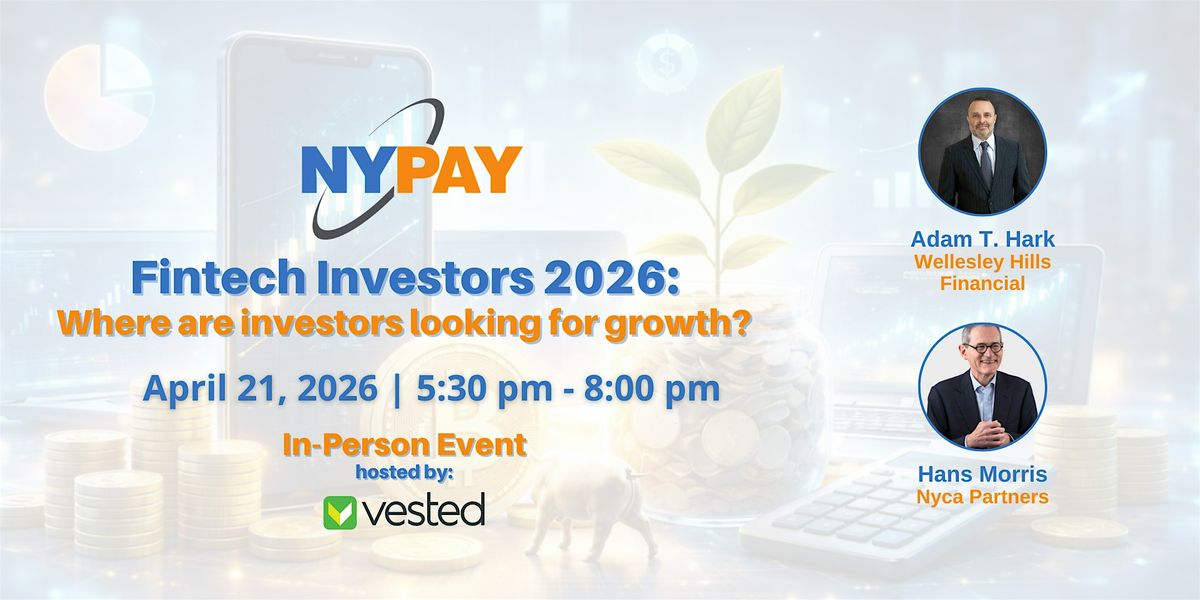 NYPAY

Fintech Investors 2026:
Where are investors looking for growth?

April 21, 2026 | 5:30 pm - 8:00 pm

In-Person Event
hosted by:
vested

Adam T. Hark
Wellesley Hills Financial

Hans Morris
Nyca Partners